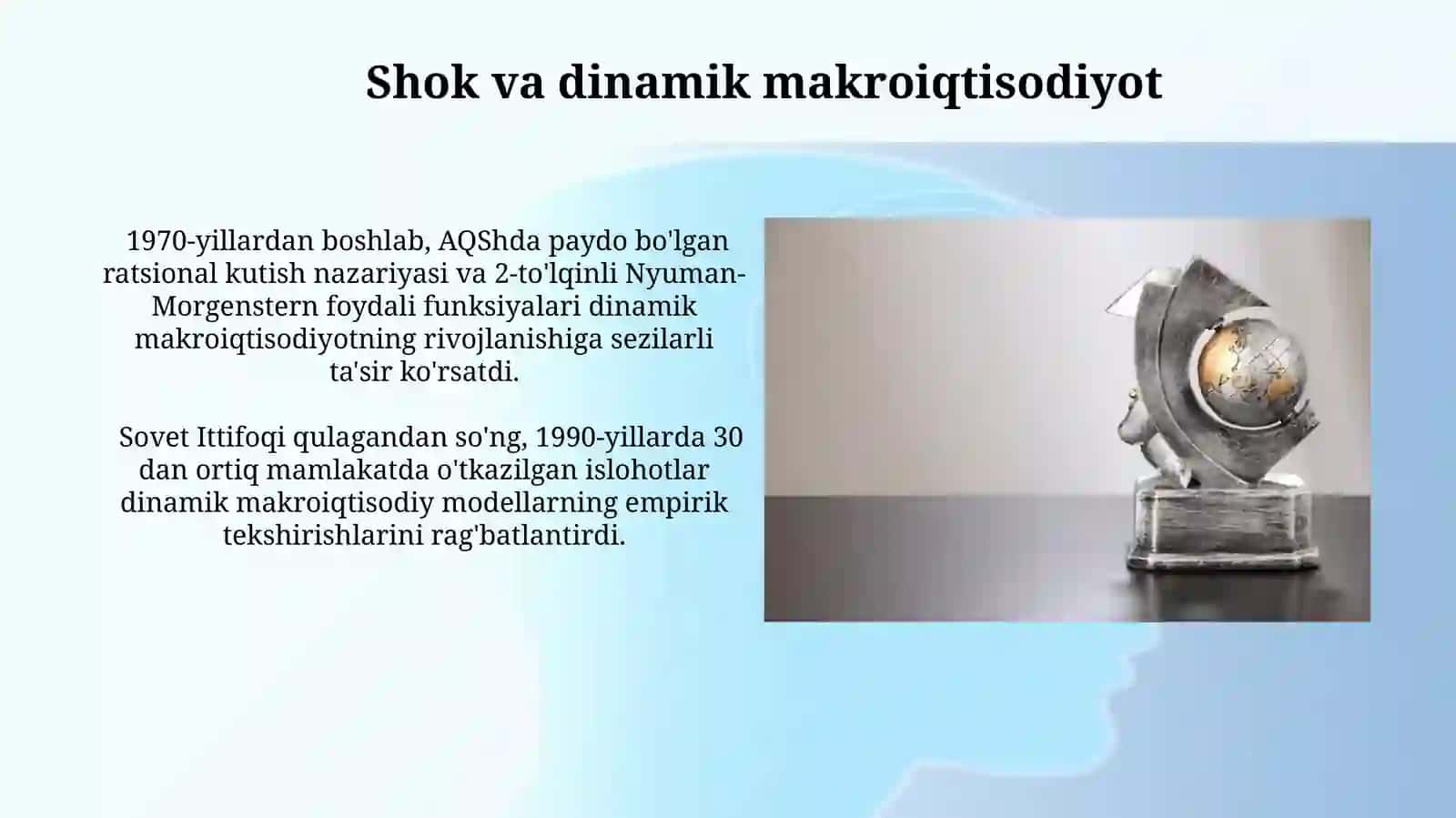 Shok va dinamik makroiqtisodiyot

1970-yillardan boshlab, AQShda paydo bo'lgan ratsional kutish nazariyasi va 2-to'lqinli Nyuman-Morgenstern foydali funksiyalari dinamik makroiqtisodiyotning rivojlanishiga sezilarli ta'sir ko'rsatdi.

Sovet Ittifoqi qulagandan so'ng, 1990-yillarda 30 dan ortiq mamlakatda o'tkazilgan islohotlar dinamik makroiqtisodiy modellarning empirik tekshirishlarini rag'batlantirdi.